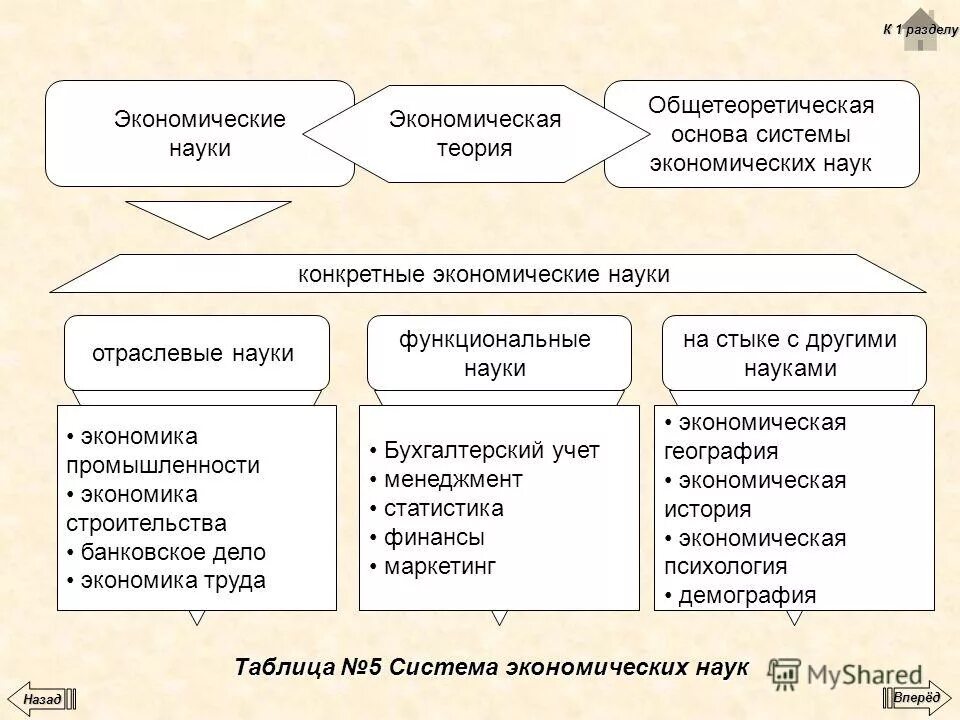 К 1 разделу

Экономические науки

Экономическая теория

Общетеоретическая основа системы экономических наук

конкретные экономические науки

отраслевые науки

функциональные науки

на стыке с другими науками

• экономика промышленности
• экономика строительства
• банковское дело
• экономика труда

• Бухгалтерский учет
• менеджмент
• статистика
• финансы
• маркетинг

• экономическая география
• экономическая история
• экономическая психология
• демография

Таблица №5 Система экономических наук

MyShared

Назад

Вперёд